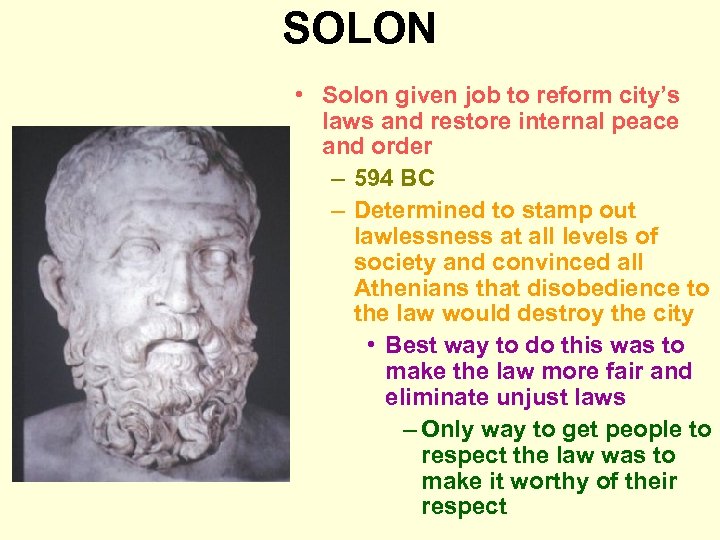 SOLON

• Solon given job to reform city's laws and restore internal peace and order
– 594 BC
– Determined to stamp out lawlessness at all levels of society and convinced all Athenians that disobedience to the law would destroy the city
• Best way to do this was to make the law more fair and eliminate unjust laws
– Only way to get people to respect the law was to make it worthy of their respect